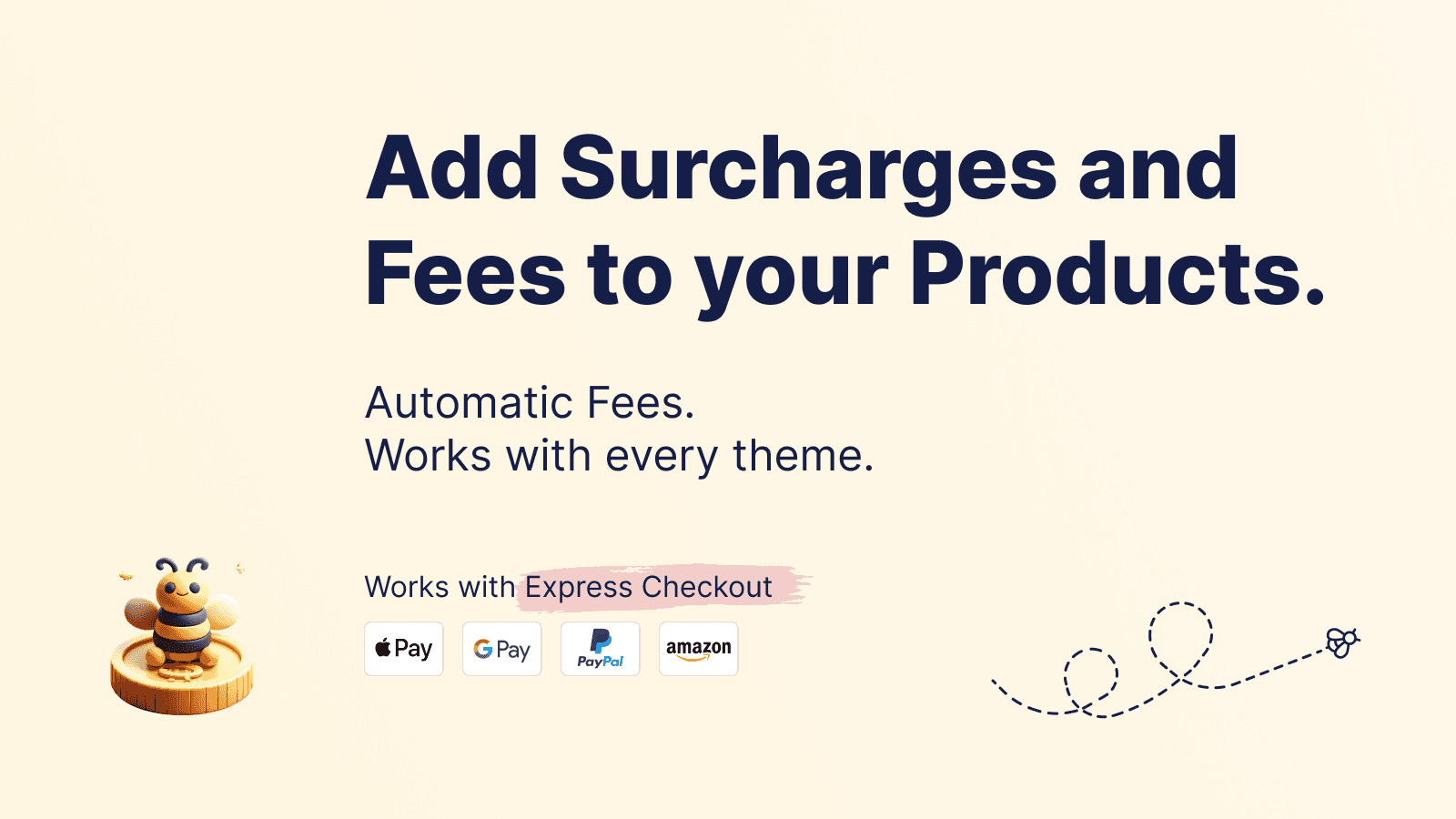 Add Surcharges and Fees to your Products.

Automatic Fees.
Works with every theme.

Works with Express Checkout

Pay G Pay PayPal amazon